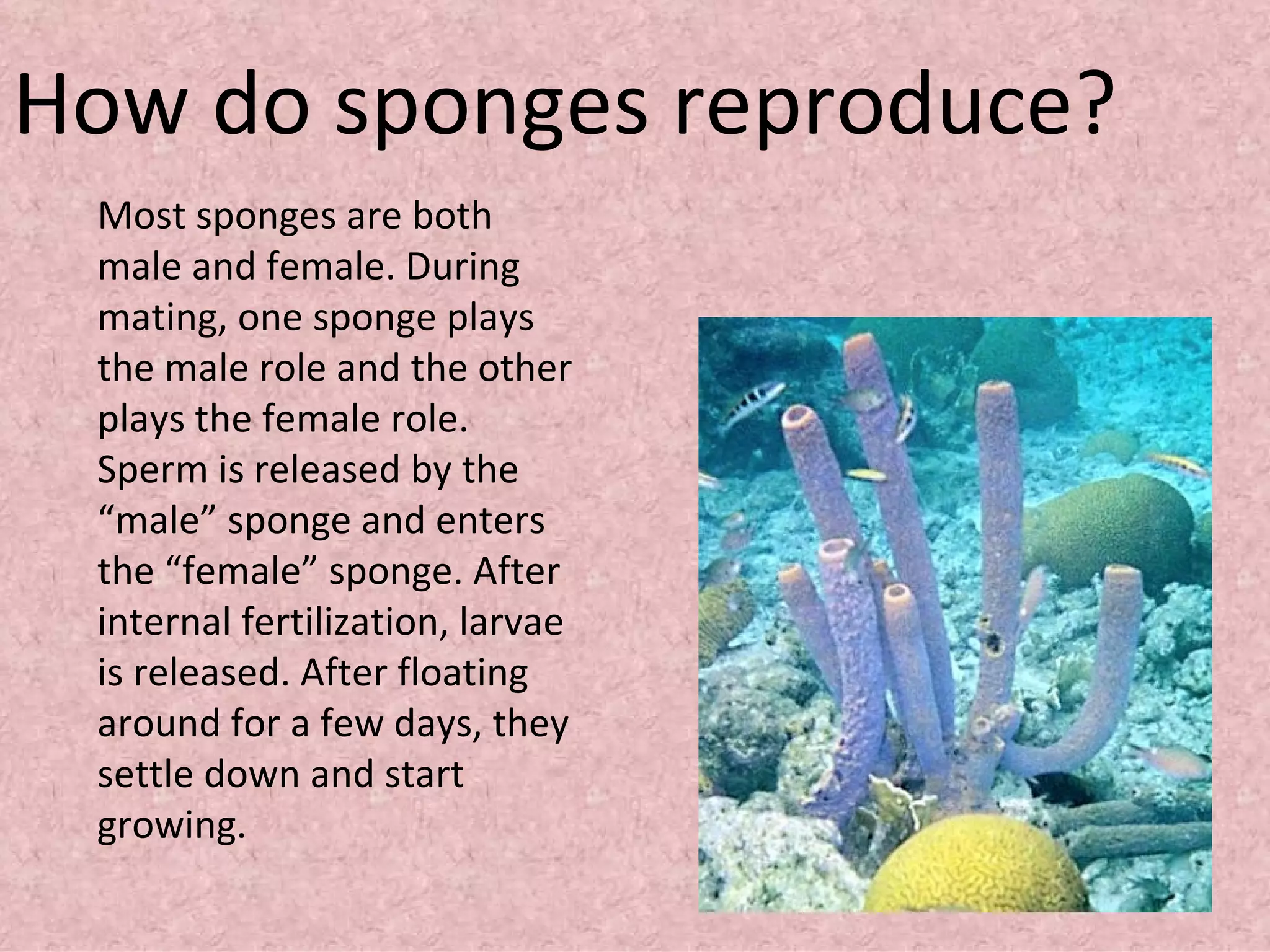 How do sponges reproduce?

Most sponges are both male and female. During mating, one sponge plays the male role and the other plays the female role. Sperm is released by the "male" sponge and enters the "female" sponge. After internal fertilization, larvae is released. After floating around for a few days, they settle down and start growing.